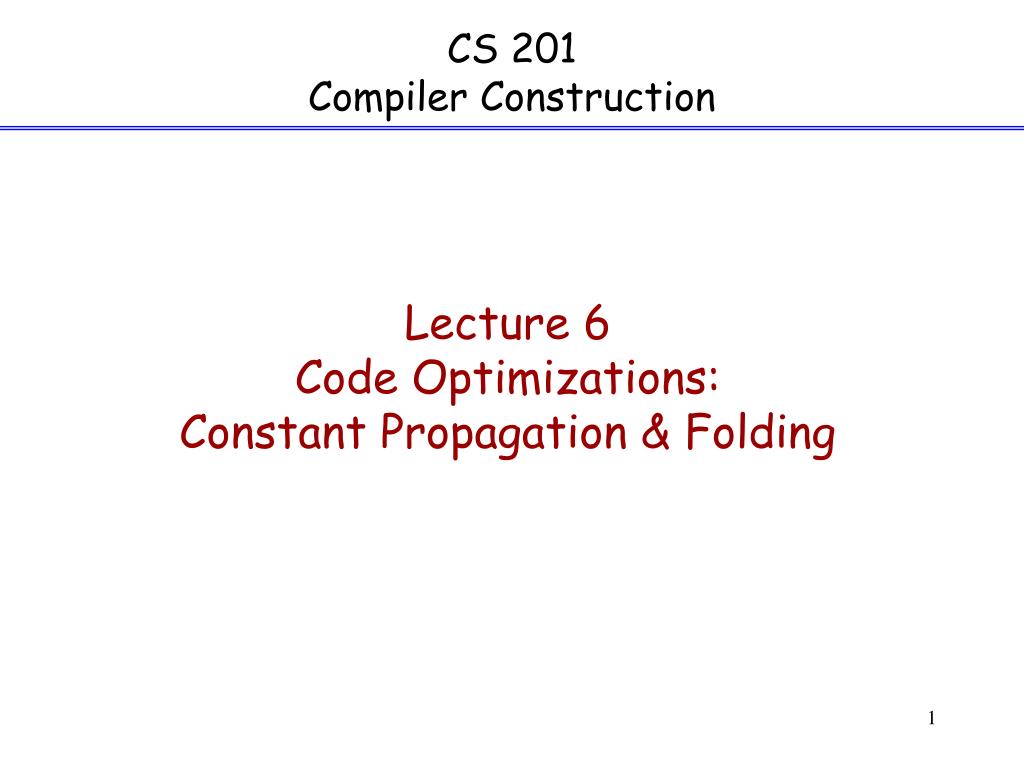 CS 201
Compiler Construction

Lecture 6
Code Optimizations:
Constant Propagation & Folding

1